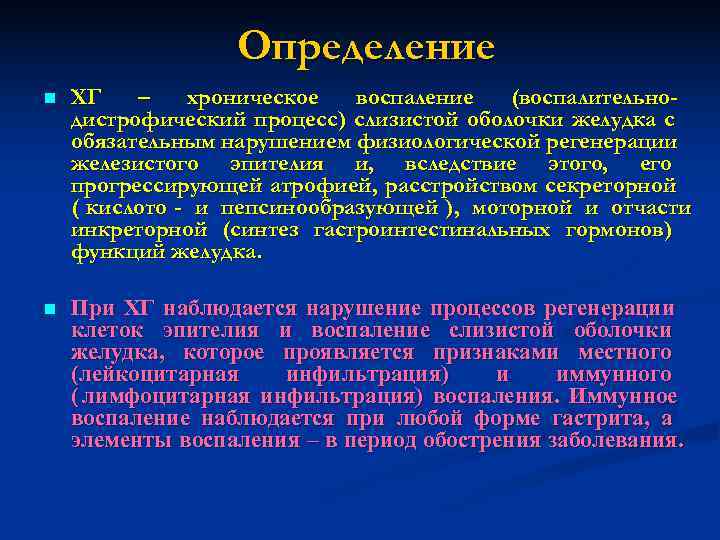 Определение

ХГ – хроническое воспаление (воспалительно-дистрофический процесс) слизистой оболочки желудка с обязательным нарушением физиологической регенерации железистого эпителия и, вследствие этого, его прогрессирующей атрофией, расстройством секреторной ( кислото - и пепсинообразующей ), моторной и отчасти инкреторной (синтез гастроинтестинальных гормонов) функций желудка.

При ХГ наблюдается нарушение процессов регенерации клеток эпителия и воспаление слизистой оболочки желудка, которое проявляется признаками местного (лейкоцитарная инфильтрация) и иммунного (лимфоцитарная инфильтрация) воспаления. Иммунное воспаление наблюдается при любой форме гастрита, а элементы воспаления – в период обострения заболевания.